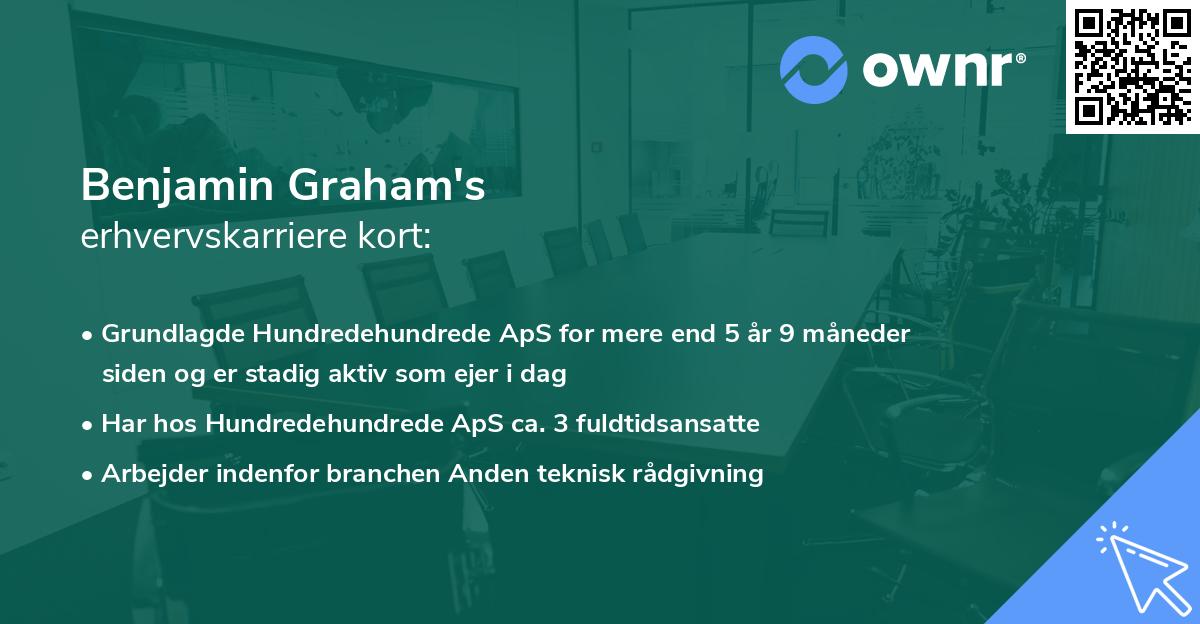 ownr®

Benjamin Graham's
erhvervskarriere kort:

• Grundlagde Hundredehundrede ApS for mere end 5 år 9 måneder siden og er stadig aktiv som ejer i dag
• Har hos Hundredehundrede ApS ca. 3 fuldtidsansatte
• Arbejder indenfor branchen Anden teknisk rådgivning